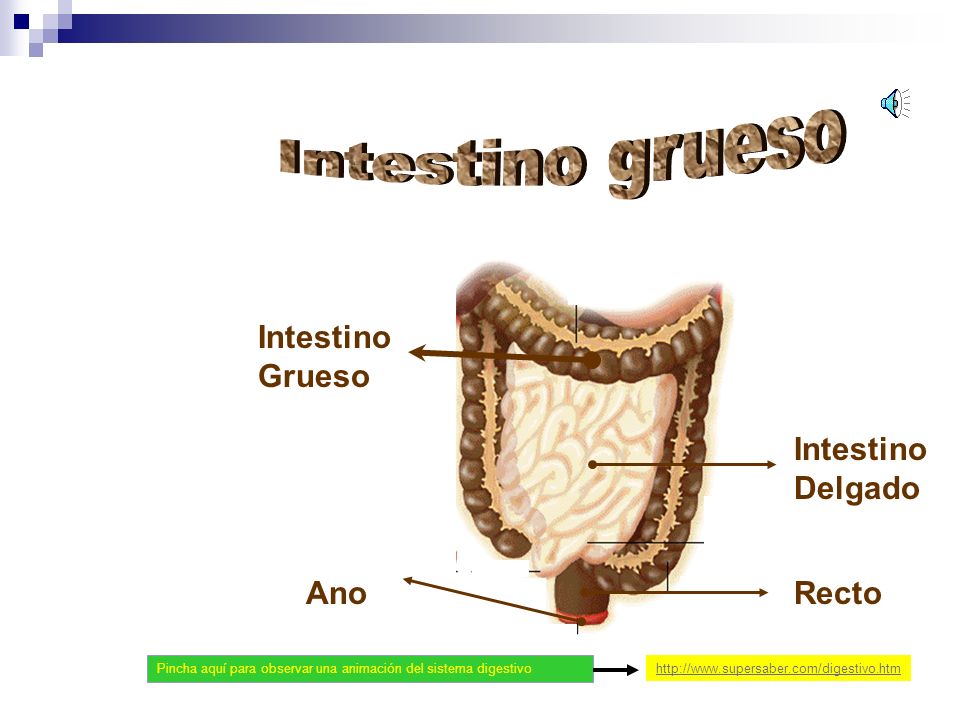 Intestino grueso

Intestino Grueso

Intestino Delgado

Ano

Recto

Pincha aquí para observar una animación del sistema digestivo

http://www.supersaber.com/digestivo.htm